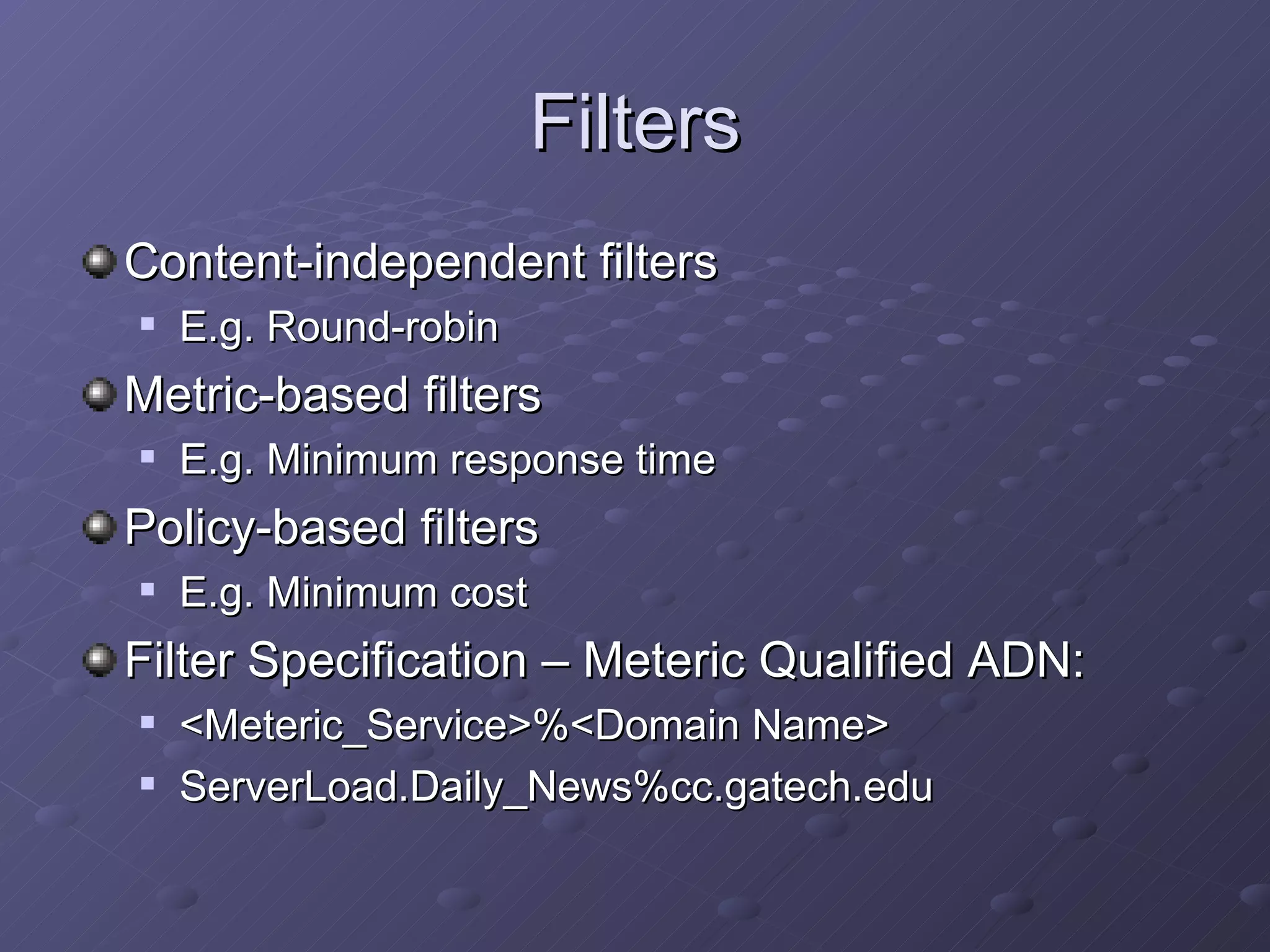 Filters

Content-independent filters

E.g. Round-robin

Metric-based filters

E.g. Minimum response time

Policy-based filters

E.g. Minimum cost

Filter Specification – Meteric Qualified ADN:

<Meteric_Service>%<Domain Name>

ServerLoad.Daily_News%cc.gatech.edu